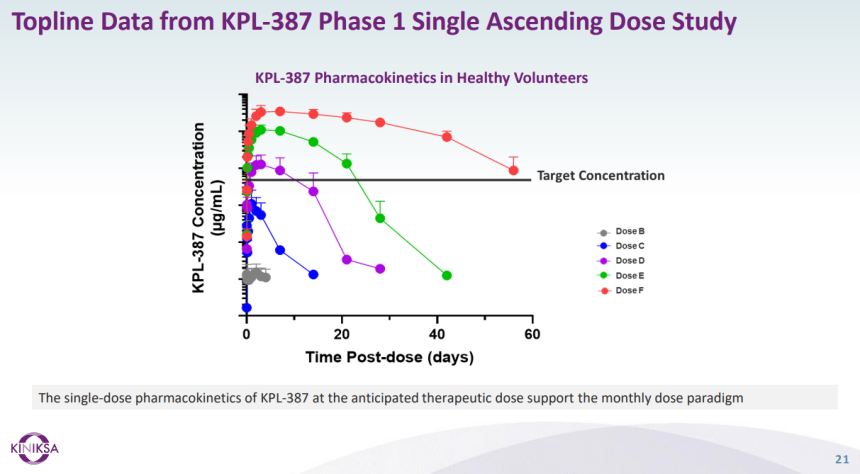 Topline Data from KPL-387 Phase 1 Single Ascending Dose Study

KPL-387 Pharmacokinetics in Healthy Volunteers

KPL-387 Concentration (µg/mL)

Target Concentration

Dose B
Dose C
Dose D
Dose E
Dose F

0 20 40 60

Time Post-dose (days)

The single-dose pharmacokinetics of KPL-387 at the anticipated therapeutic dose support the monthly dose paradigm

KINIKSA

21